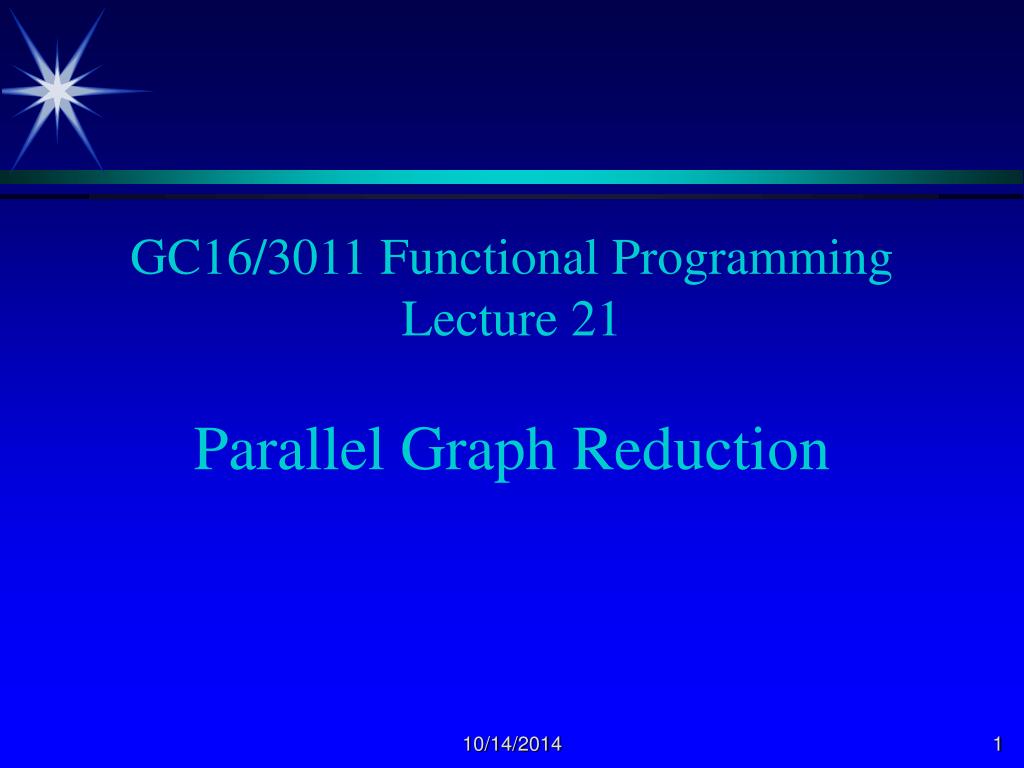 GC16/3011 Functional Programming
Lecture 21

Parallel Graph Reduction

10/14/2014

1